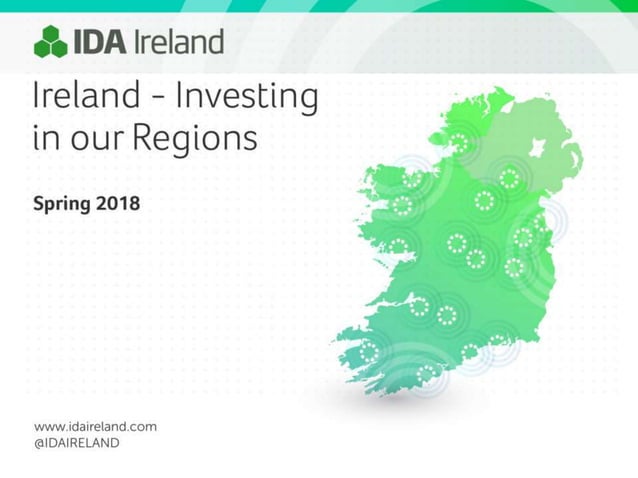 IDA Ireland

Ireland - Investing in our Regions

Spring 2018

www.idaireland.com
@IDAIRELAND